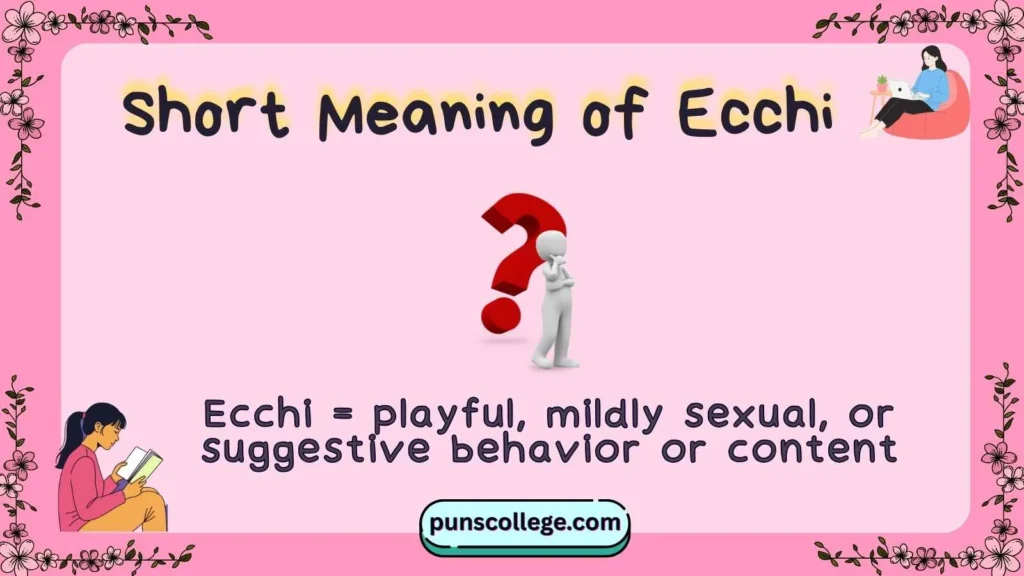 Short Meaning of Ecchi

Ecchi = playful, mildly sexual, or suggestive behavior or content

punscollege.com